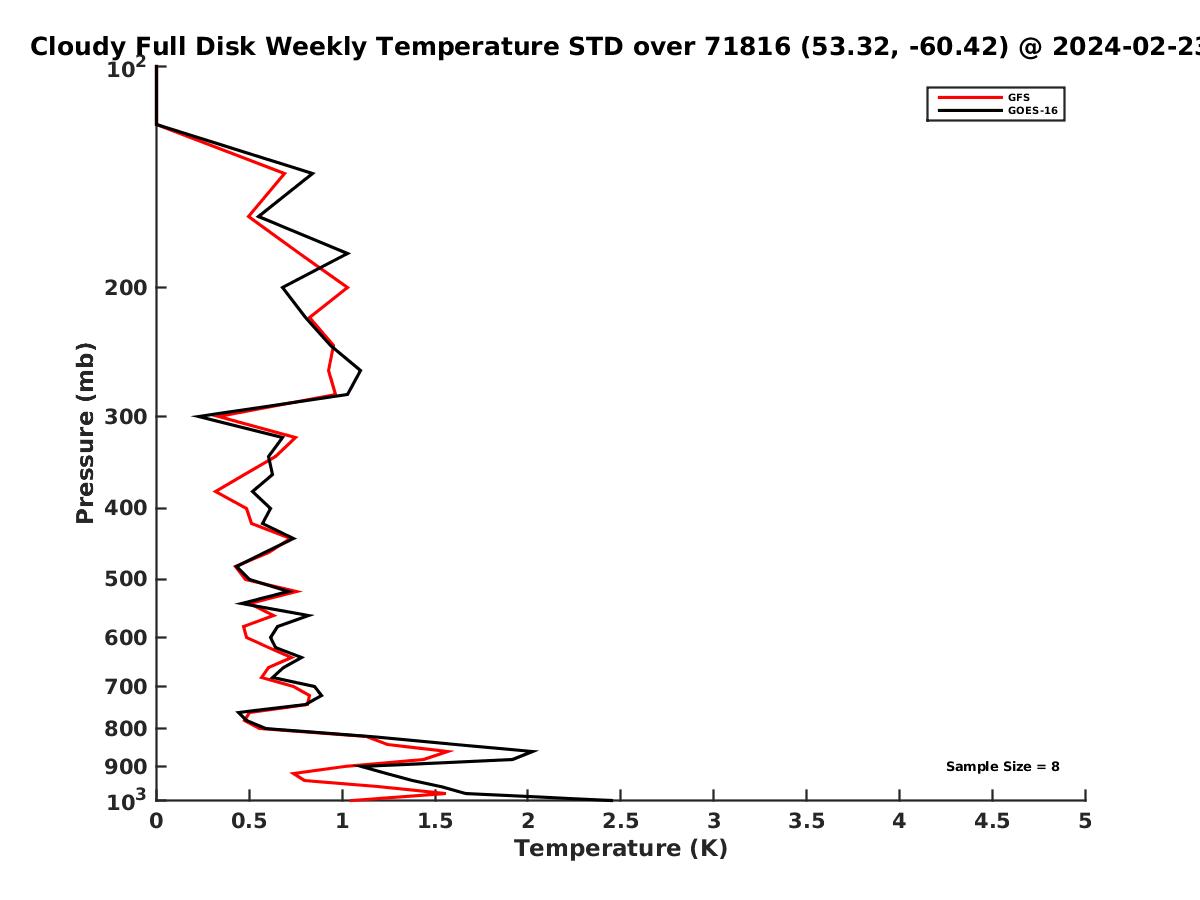 Cloudy Full Disk Weekly Temperature STD over 71816 (53.32, -60.42) @ 2024-02-23

GFS
GOES-16

Pressure (mb)

$10^2$
200
300
400
500
600
700
800
900
$10^3$

Sample Size = 8

0
0.5
1
1.5
2
2.5
3
3.5
4
4.5
5

Temperature (K)